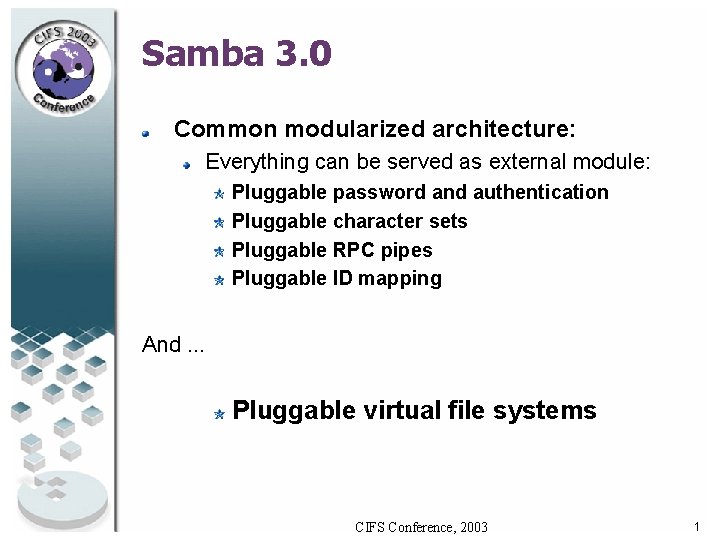 CIFS 2003
Conference

Samba 3.0

Common modularized architecture:

Everything can be served as external module:

Pluggable password and authentication

Pluggable character sets

Pluggable RPC pipes

Pluggable ID mapping

And ...

Pluggable virtual file systems

CIFS Conference, 2003

1